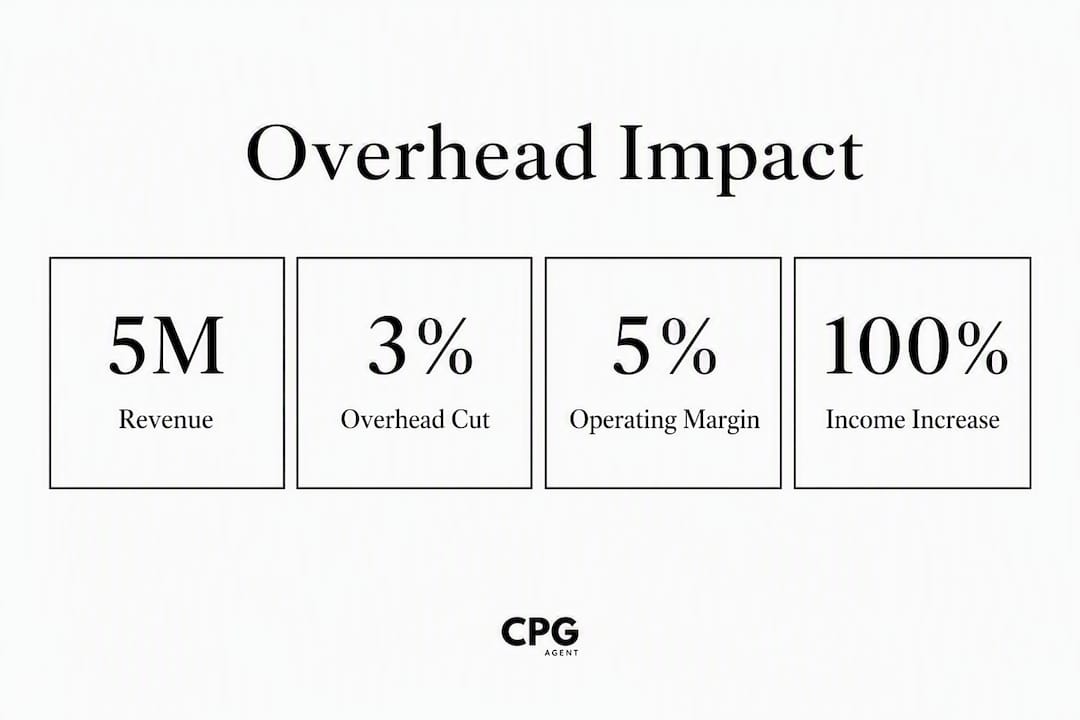 Overhead Impact

5M
Revenue

3%
Overhead Cut

5%
Operating Margin

100%
Income Increase

CPG
AGENT